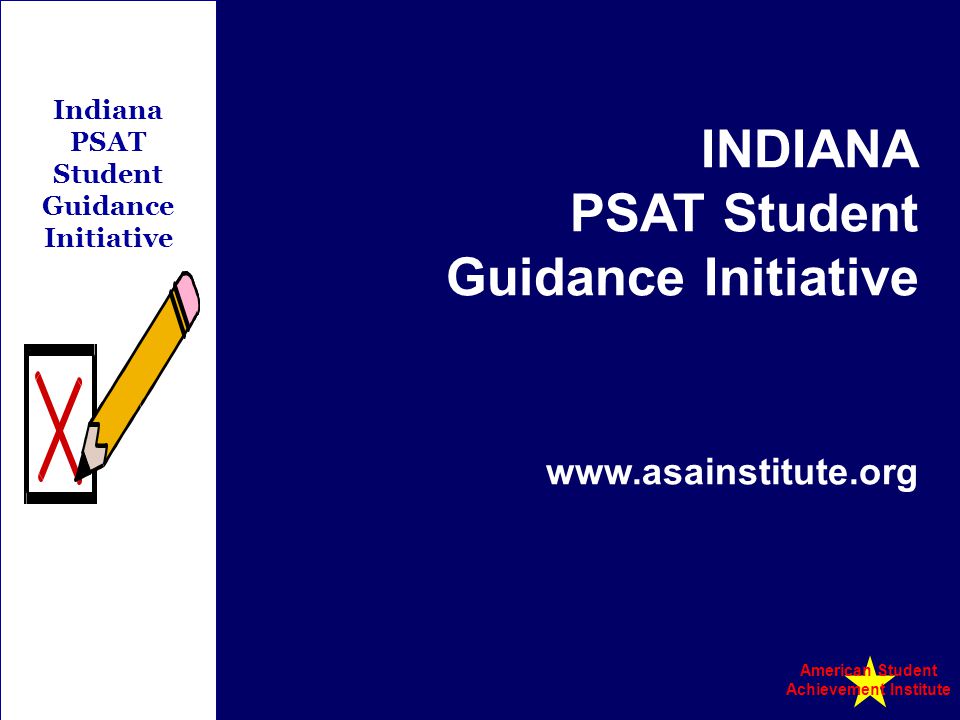 Indiana PSAT Student Guidance Initiative

INDIANA
PSAT Student
Guidance Initiative

www.asainstitute.org

American Student
Achievement Institute